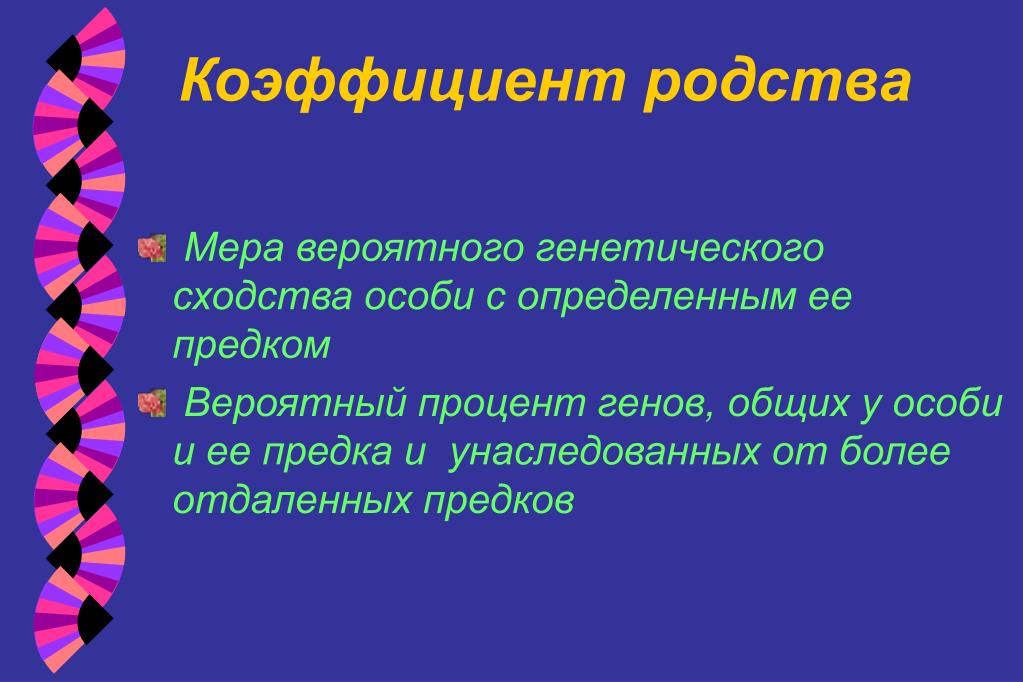 Коэффициент родства

Мера вероятного генетического сходства особи с определенным ее предком

Вероятный процент генов, общих у особи и ее предка и унаследованных от более отдаленных предков